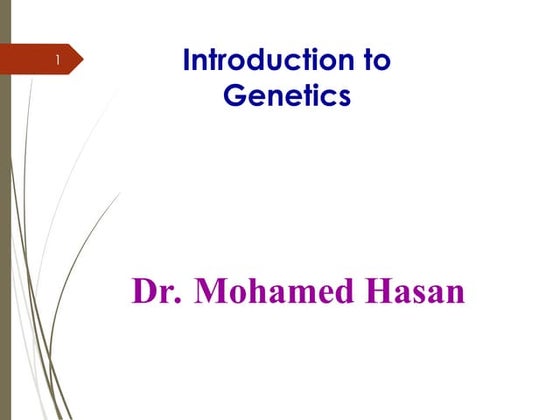 1

Introduction to Genetics

Dr. Mohamed Hasan